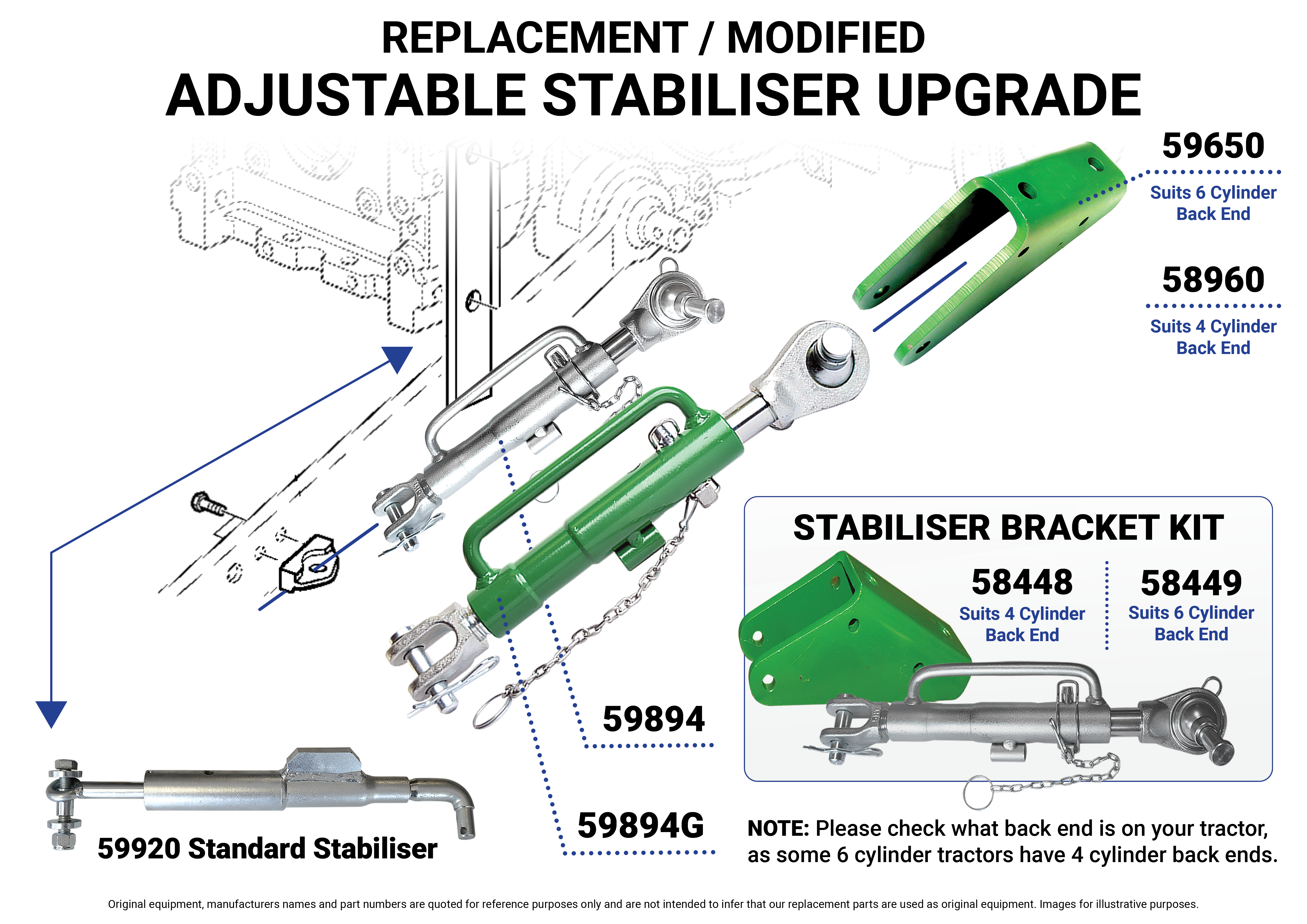 REPLACEMENT / MODIFIED
ADJUSTABLE STABILISER UPGRADE

59650
Suits 6 Cylinder Back End

58960
Suits 4 Cylinder Back End

STABILISER BRACKET KIT

58448
Suits 4 Cylinder Back End

58449
Suits 6 Cylinder Back End

59894

59894G

59920 Standard Stabiliser

NOTE: Please check what back end is on your tractor, as some 6 cylinder tractors have 4 cylinder back ends.

Original equipment, manufacturers names and part numbers are quoted for reference purposes only and are not intended to infer that our replacement parts are used as original equipment. Images for illustrative purposes.